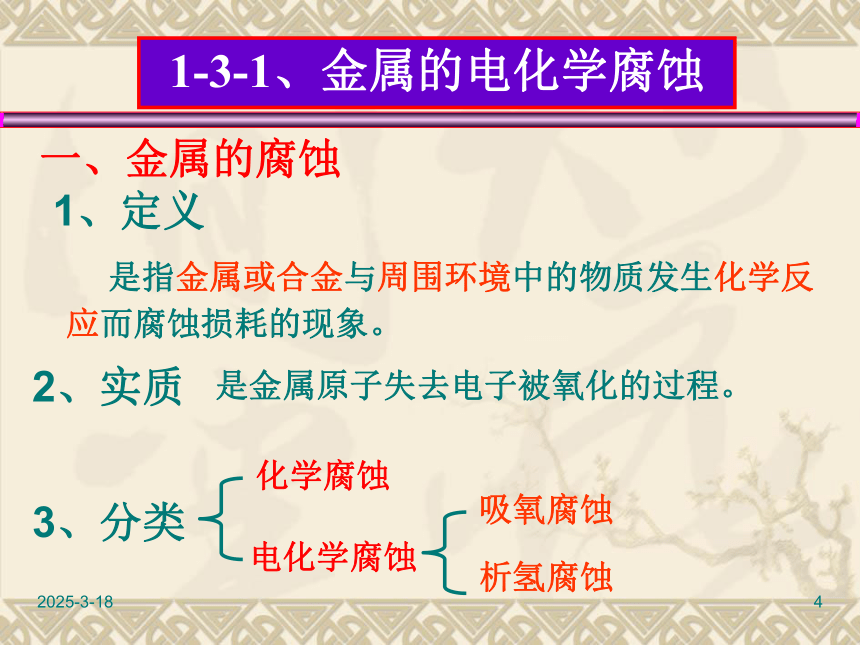 1-3-1、金属的电化学腐蚀

一、金属的腐蚀

1、定义

是指金属或合金与周围环境中的物质发生化学反应而腐蚀损耗的现象。

2、实质 是金属原子失去电子被氧化的过程。

3、分类

化学腐蚀

电化学腐蚀

吸氧腐蚀

析氢腐蚀

2025-3-18

4